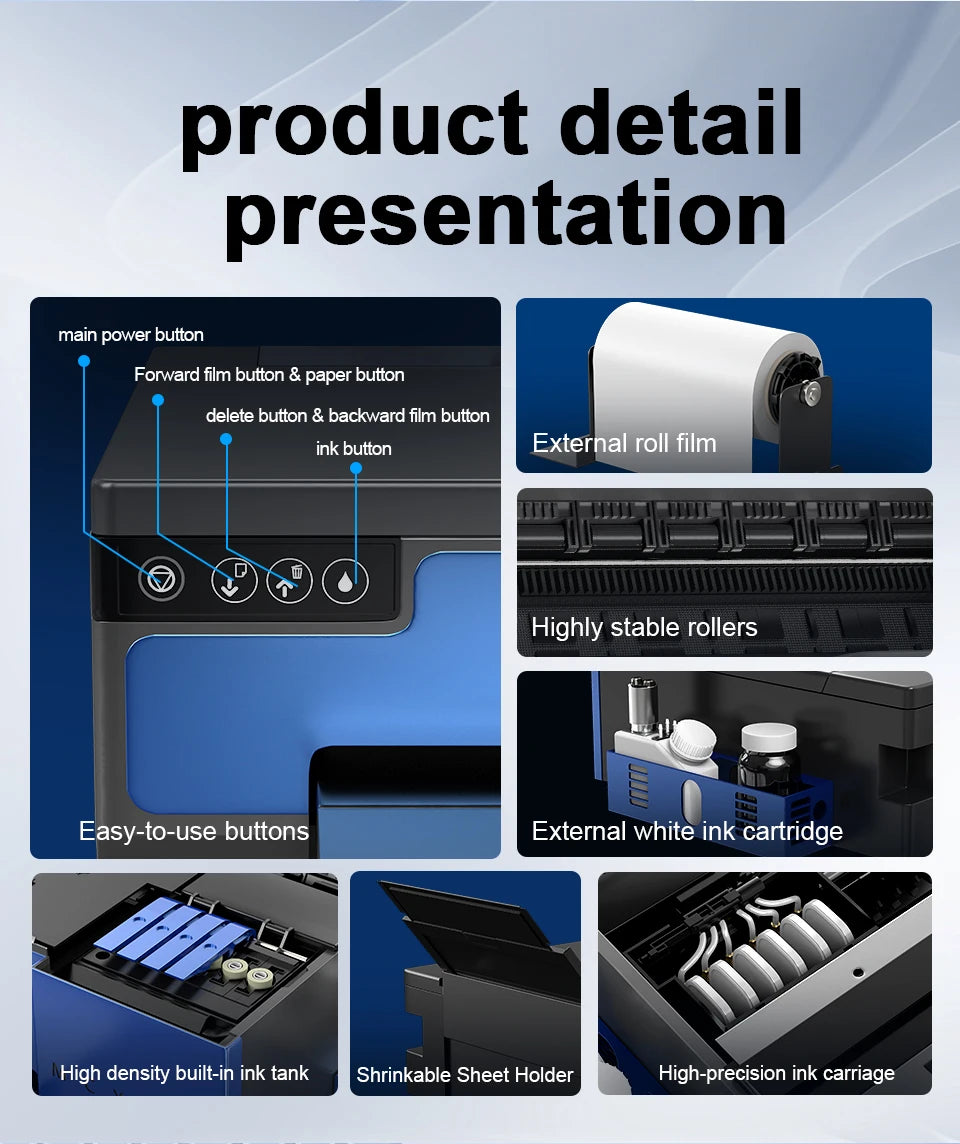 product detail presentation

main power button

Forward film button & paper button

delete button & backward film button

ink button

Easy-to-use buttons

External roll film

Highly stable rollers

External white ink cartridge

High density built-in ink tank

Shrinkable Sheet Holder

High-precision ink carriage